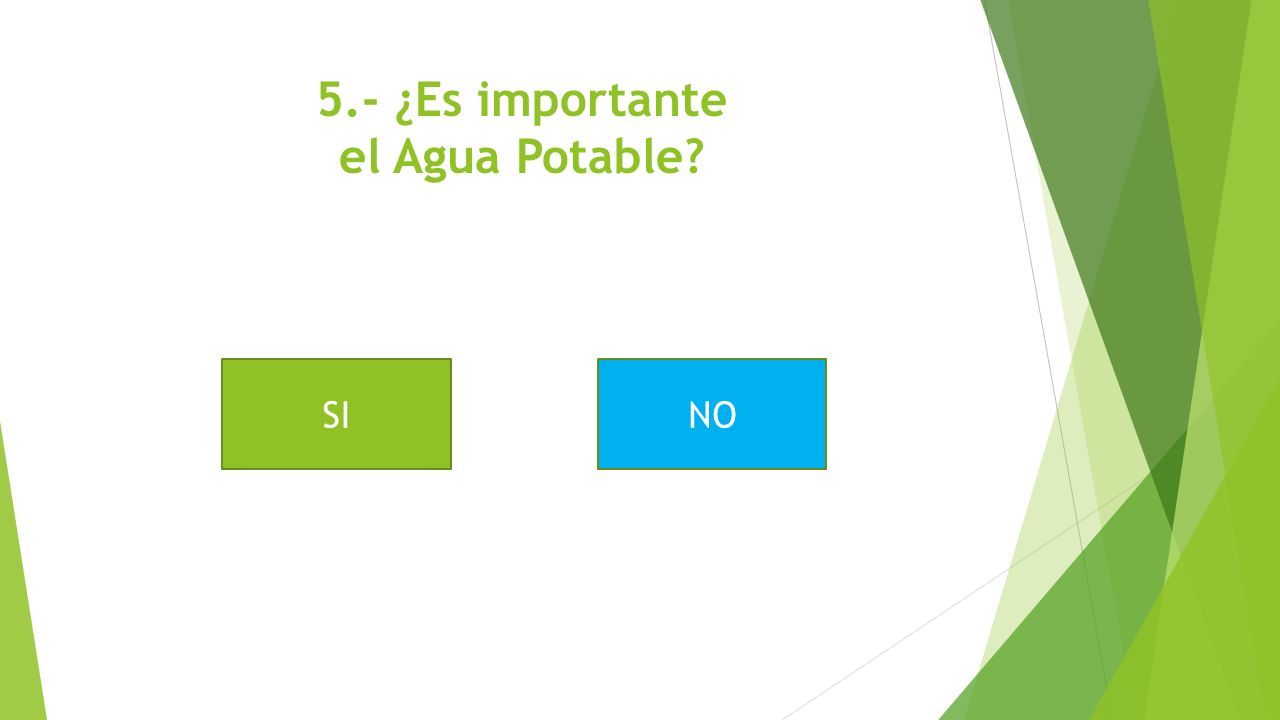 5.- ¿Es importante el Agua Potable?

SI

NO